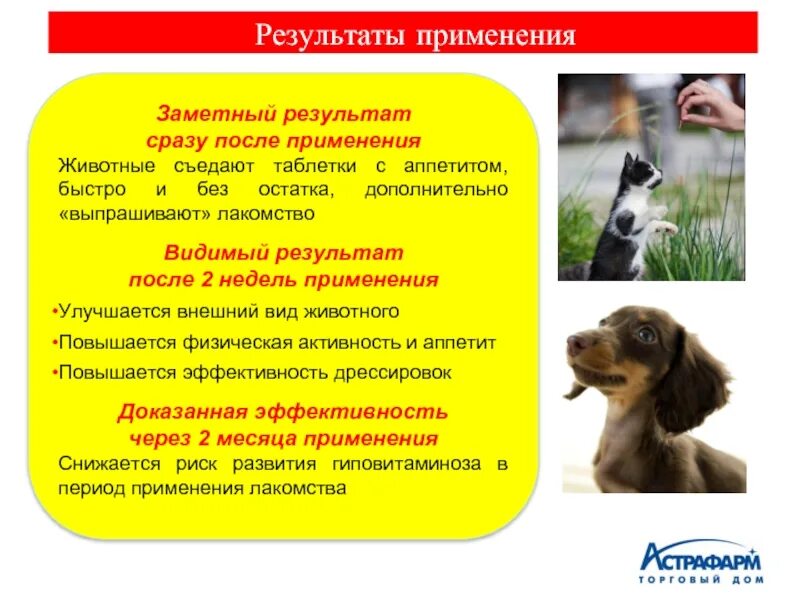 Результаты применения

Заметный результат
сразу после применения

Животные съедают таблетки с аппетитом, быстро и без остатка, дополнительно «выпрашивают» лакомство

Видимый результат
после 2 недель применения

•Улучшается внешний вид животного
•Повышается физическая активность и аппетит
•Повышается эффективность дрессировок

Доказанная эффективность
через 2 месяца применения

Снижается риск развития гиповитаминоза в период применения лакомства

АСТРАФАРМ
ТОРГОВЫЙ ДОМ